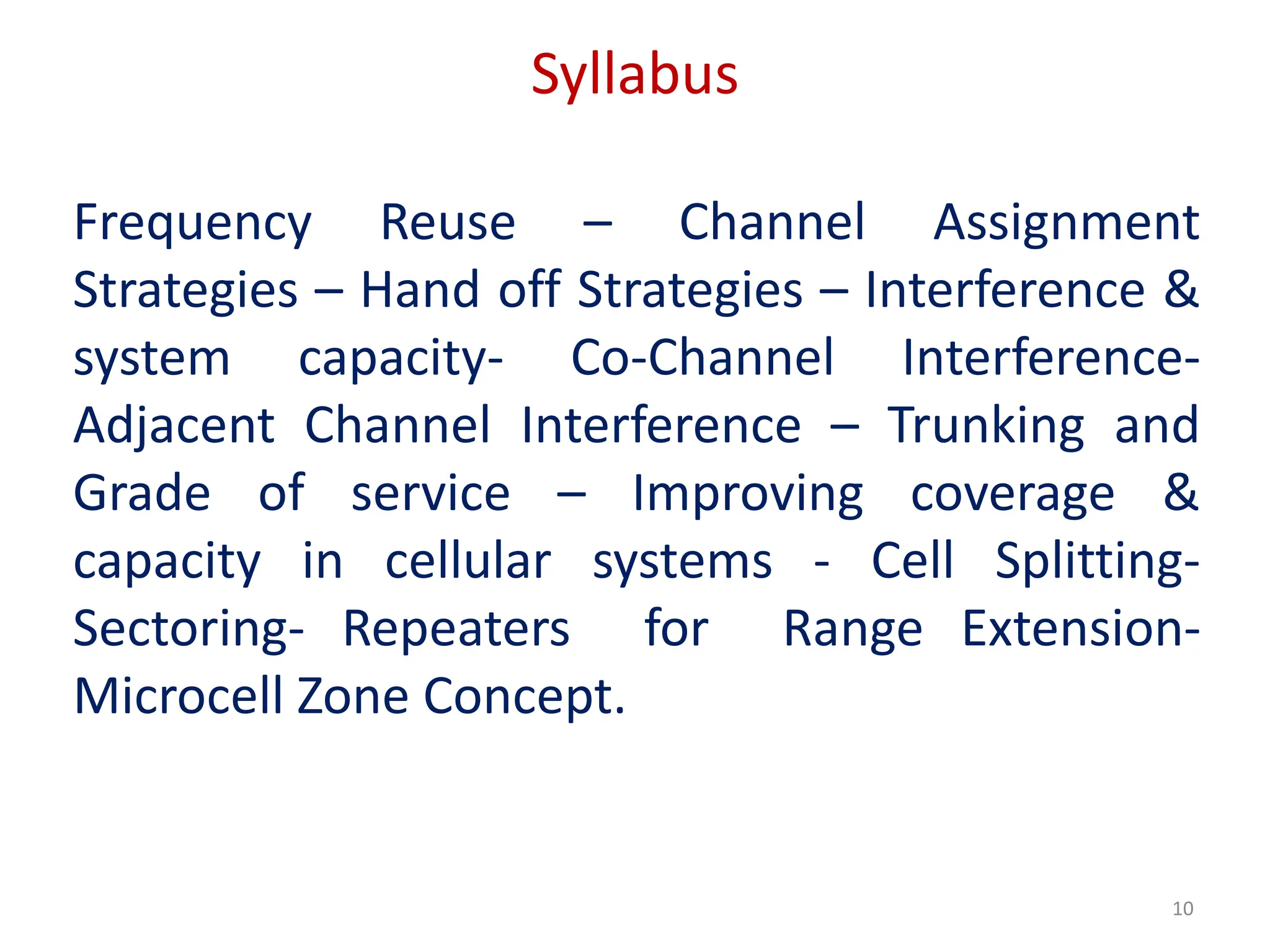 Syllabus

Frequency Reuse – Channel Assignment Strategies – Hand off Strategies – Interference & system capacity- Co-Channel Interference- Adjacent Channel Interference – Trunking and Grade of service – Improving coverage & capacity in cellular systems - Cell Splitting- Sectoring- Repeaters for Range Extension- Microcell Zone Concept.

10